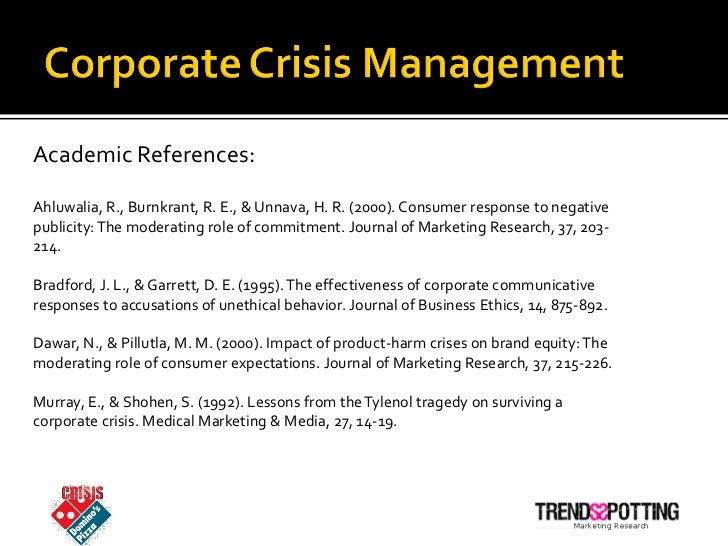 Corporate Crisis Management

Academic References:

Ahluwalia, R., Burnkrant, R. E., & Unnava, H. R. (2000). Consumer response to negative publicity: The moderating role of commitment. Journal of Marketing Research, 37, 203-214.

Bradford, J. L., & Garrett, D. E. (1995). The effectiveness of corporate communicative responses to accusations of unethical behavior. Journal of Business Ethics, 14, 875-892.

Dawar, N., & Pillutla, M. M. (2000). Impact of product-harm crises on brand equity: The moderating role of consumer expectations. Journal of Marketing Research, 37, 215-226.

Murray, E., & Shohen, S. (1992). Lessons from the Tylenol tragedy on surviving a corporate crisis. Medical Marketing & Media, 27, 14-19.

CRISIS
Domino's Pizza

TRENDSSPOTTING
Marketing Research